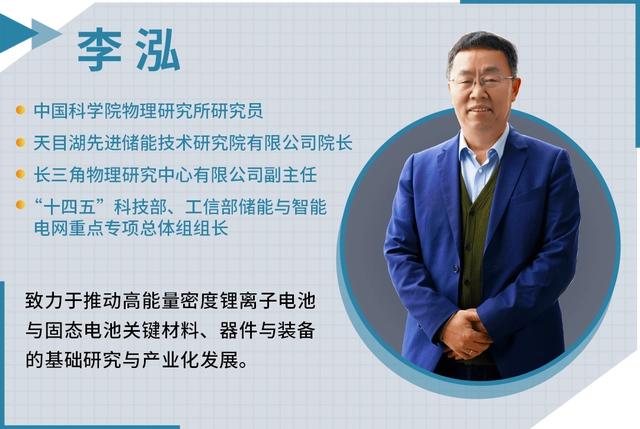 李泓

中国科学院物理研究所研究员

天目湖先进储能技术研究院有限公司院长

长三角物理研究中心有限公司副主任

“十四五”科技部、工信部储能与智能电网重点专项总体组组长

致力于推动高能量密度锂离子电池与固态电池关键材料、器件与装备的基础研究与产业化发展。